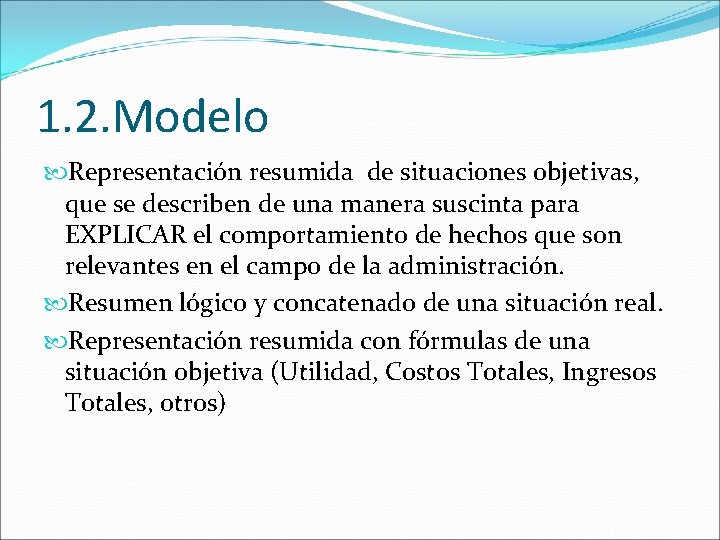 1.2.Modelo

Representación resumida de situaciones objetivas, que se describen de una manera suscinta para EXPLICAR el comportamiento de hechos que son relevantes en el campo de la administración.

Resumen lógico y concatenado de una situación real.

Representación resumida con fórmulas de una situación objetiva (Utilidad, Costos Totales, Ingresos Totales, otros)